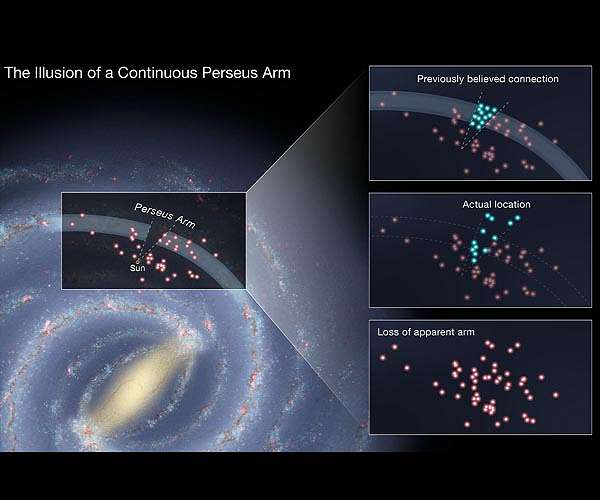 The Illusion of a Continuous Perseus Arm

Perseus Arm

Sun

Previously believed connection

Actual location

Loss of apparent arm